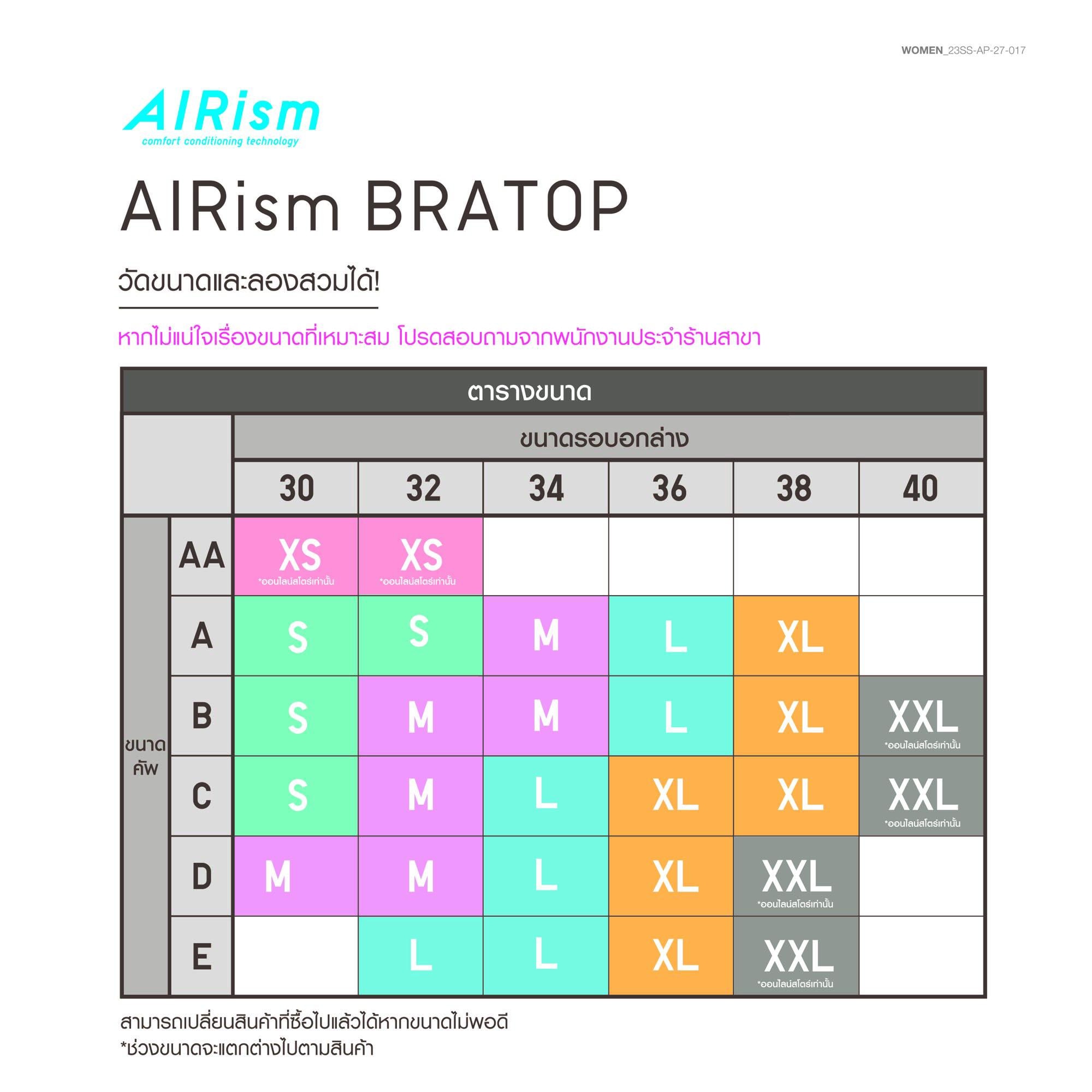 WOMEN_23SS-AP-27-017

AIRism
comfort conditioning technology

AIRism BRATOP

วัดขนาดและลองสวมได้!

หากไม่แน่ใจเรื่องขนาดที่เหมาะสม โปรดสอบถามจากพนักงานประจำร้านสาขา

ตารางขนาด

| | | ขนาดรอบอกล่าง | | | | | |
|---|---|---|---|---|---|---|---|
| | | 30 | 32 | 34 | 36 | 38 | 40 |
| ขนาดคัพ | AA | XS *ออนไลน์สโตร์เท่านั้น | XS *ออนไลน์สโตร์เท่านั้น | | | | |
| | A | S | S | M | L | XL | |
| | B | S | M | M | L | XL | XXL *ออนไลน์สโตร์เท่านั้น |
| | C | S | M | L | XL | XL | XXL *ออนไลน์สโตร์เท่านั้น |
| | D | M | M | L | XL | XXL *ออนไลน์สโตร์เท่านั้น | |
| | E | | L | L | XL | XXL *ออนไลน์สโตร์เท่านั้น | |

สามารถเปลี่ยนสินค้าที่ซื้อไปแล้วได้หากขนาดไม่พอดี
*ช่วงขนาดจะแตกต่างไปตามสินค้า